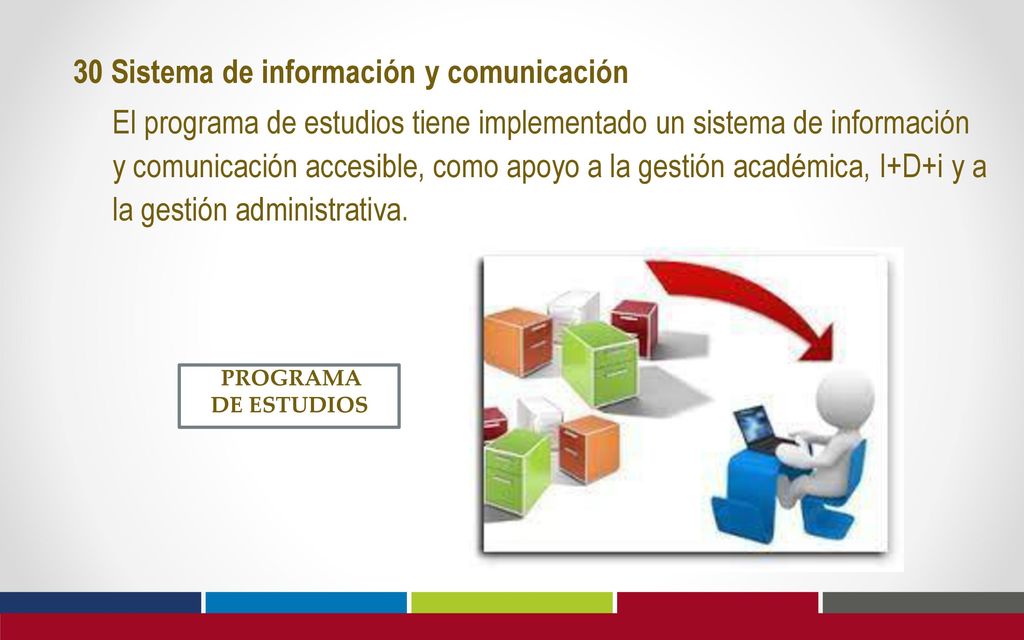 30 Sistema de información y comunicación

El programa de estudios tiene implementado un sistema de información y comunicación accesible, como apoyo a la gestión académica, I+D+i y a la gestión administrativa.

PROGRAMA DE ESTUDIOS